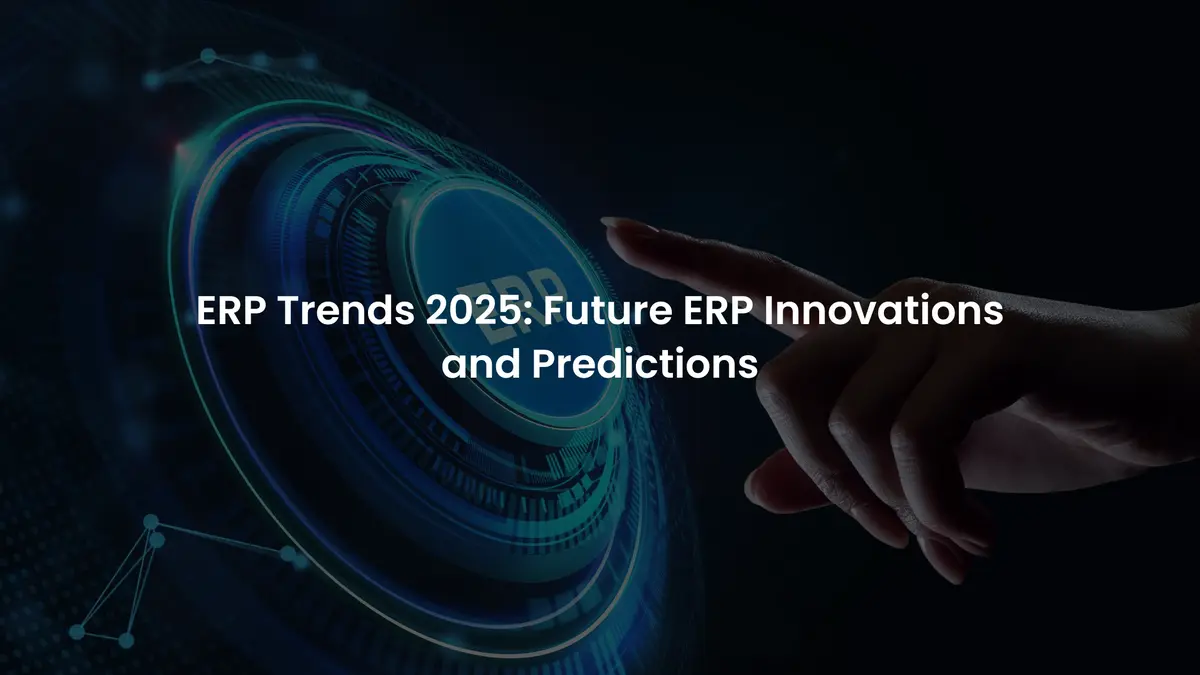 ERP

ERP Trends 2025: Future ERP Innovations and Predictions